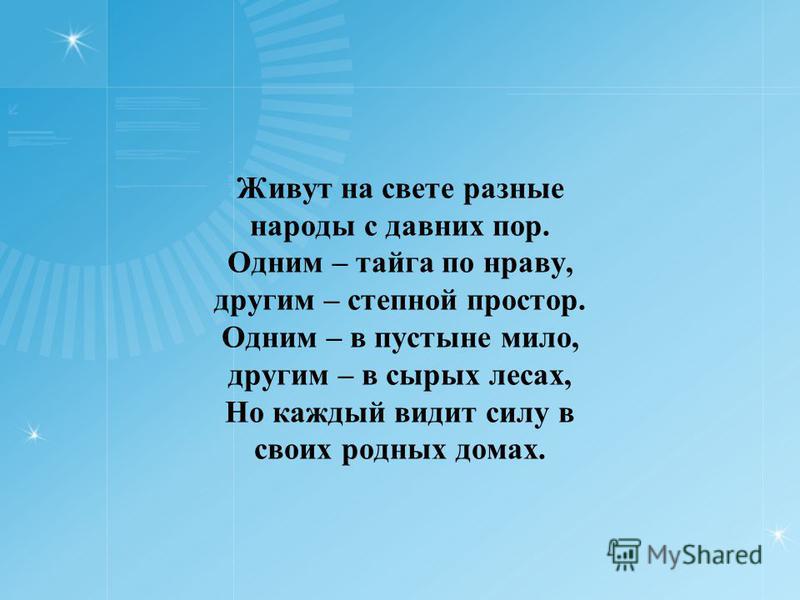 Живут на свете разные народы с давних пор. Одним – тайга по нраву, другим – степной простор. Одним – в пустыне мило, другим – в сырых лесах, Но каждый видит силу в своих родных домах.

MyShared